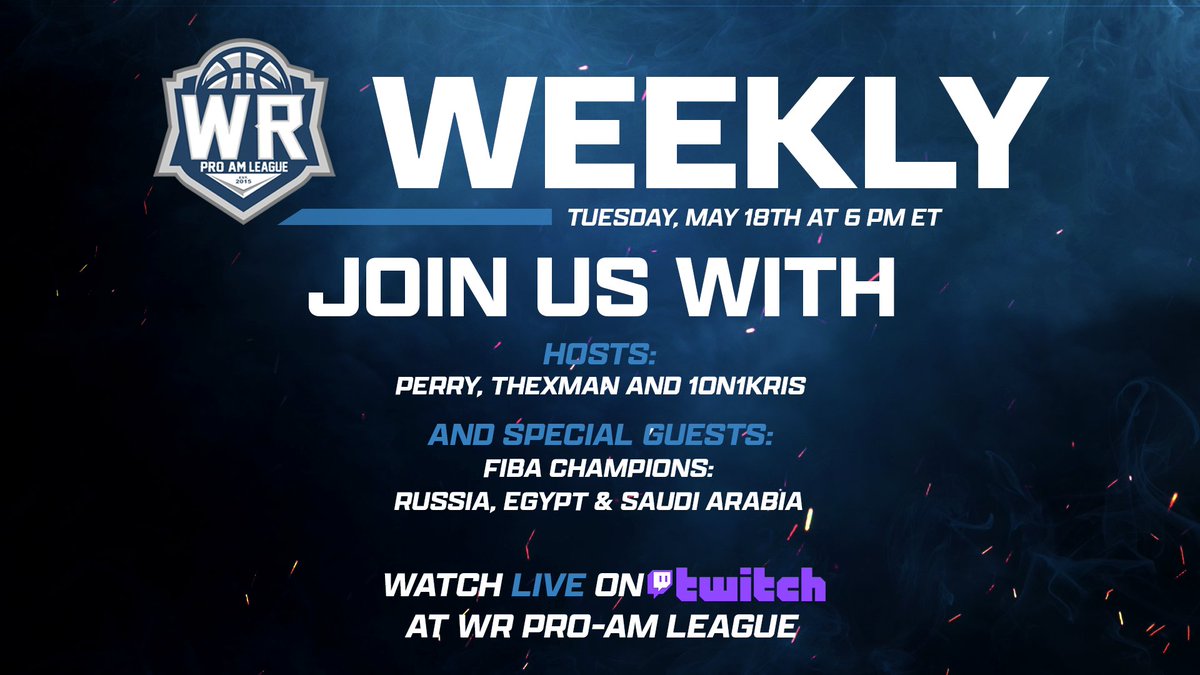 WR
PRO AM LEAGUE
EST. 2015

WEEKLY

TUESDAY, MAY 18TH AT 6 PM ET

JOIN US WITH

HOSTS:
PERRY, THEXMAN AND 1ON1KRIS

AND SPECIAL GUESTS:
FIBA CHAMPIONS:
RUSSIA, EGYPT & SAUDI ARABIA

WATCH LIVE ON twitch
AT WR PRO-AM LEAGUE